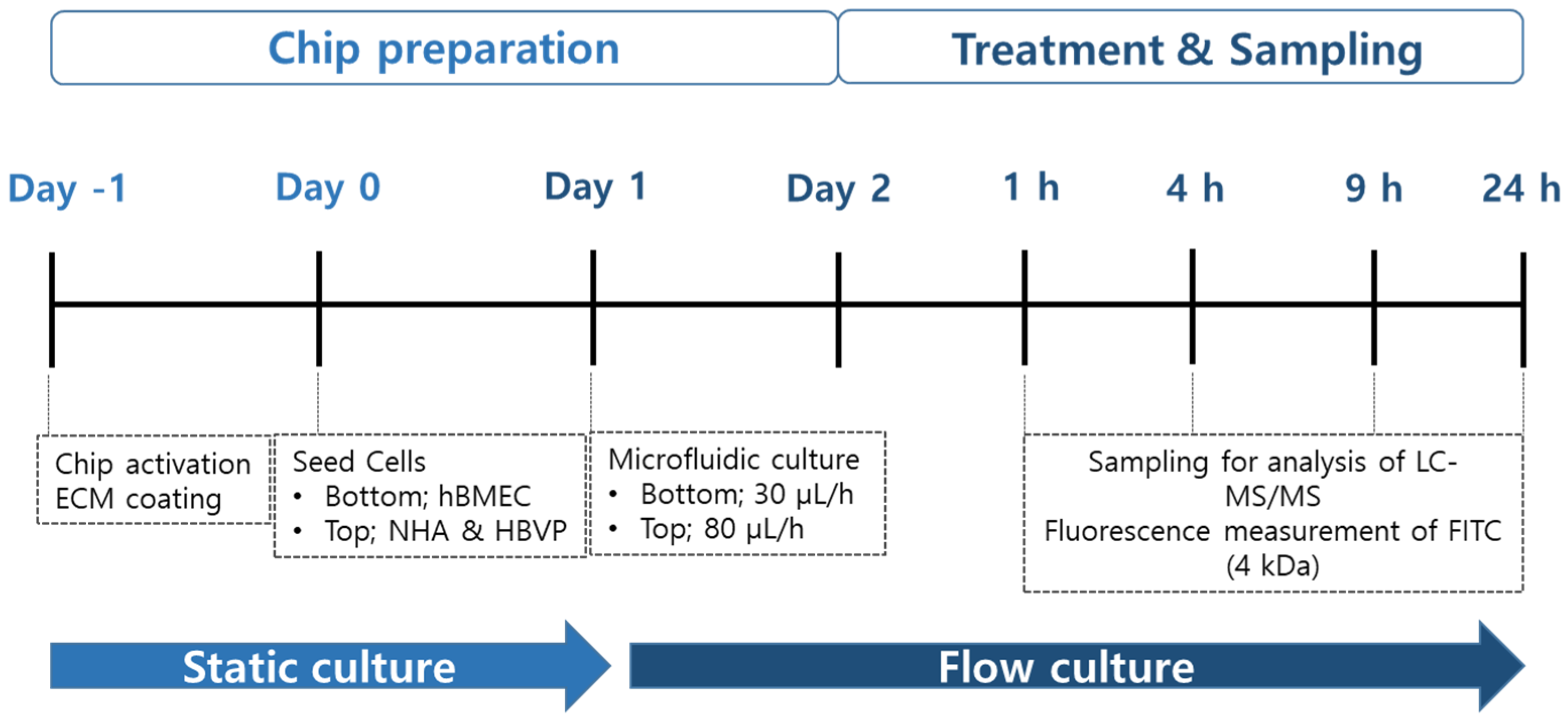 Chip preparation

Treatment & Sampling

Day -1

Day 0

Day 1

Day 2

1 h

4 h

9 h

24 h

Chip activation
ECM coating

Seed Cells
• Bottom; hBMEC
• Top; NHA & HBVP

Microfluidic culture
• Bottom; 30 μL/h
• Top; 80 μL/h

Sampling for analysis of LC-MS/MS
Fluorescence measurement of FITC (4 kDa)

Static culture

Flow culture